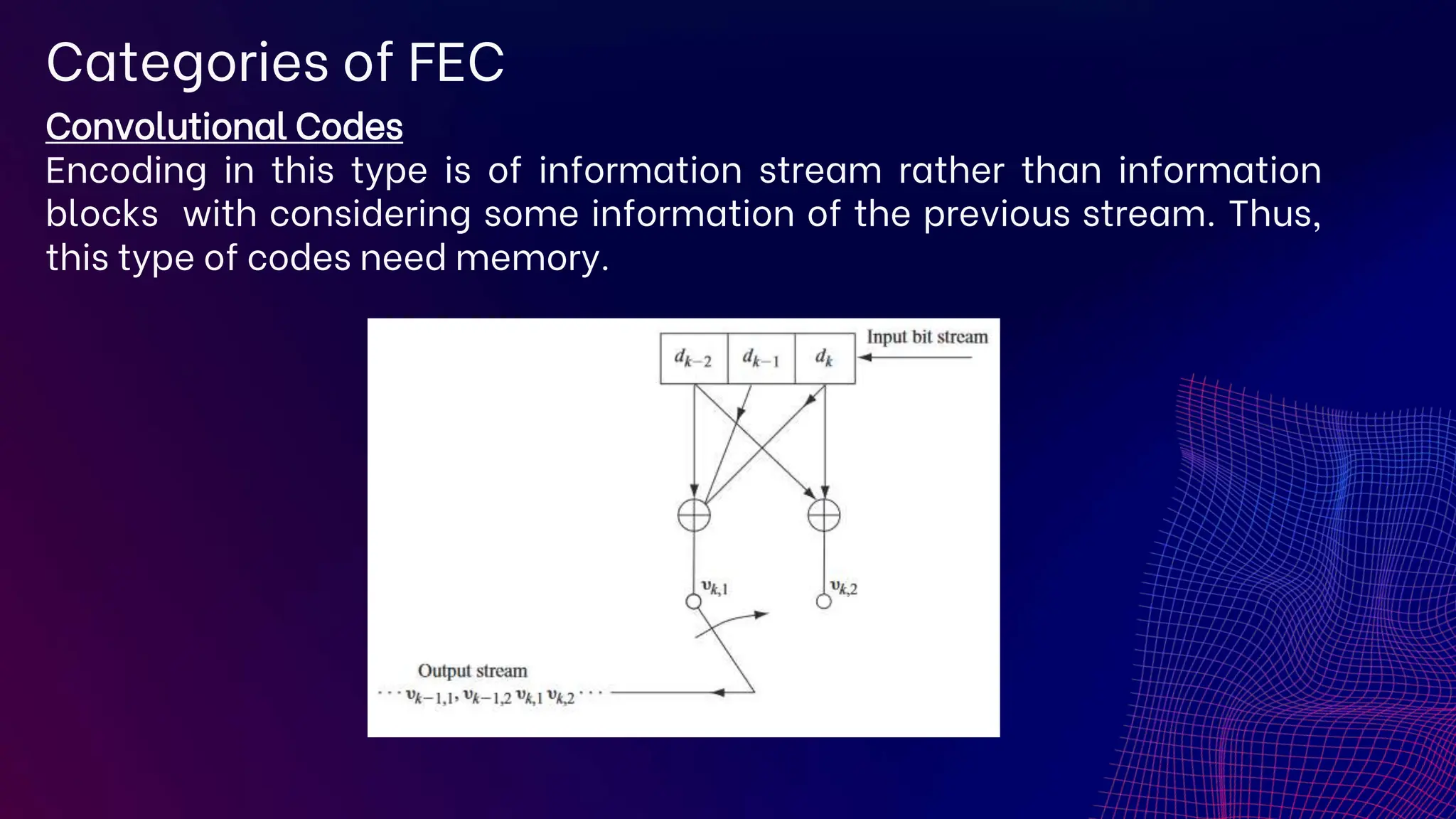 Categories of FEC

Convolutional Codes

Encoding in this type is of information stream rather than information blocks with considering some information of the previous stream. Thus, this type of codes need memory.

$d_{k-2}$ $d_{k-1}$ $d_k$ Input bit stream

$v_{k,1}$ $v_{k,2}$

Output stream

$\cdots v_{k-1,1}, v_{k-1,2}\ v_{k,1}\ v_{k,2} \cdots$